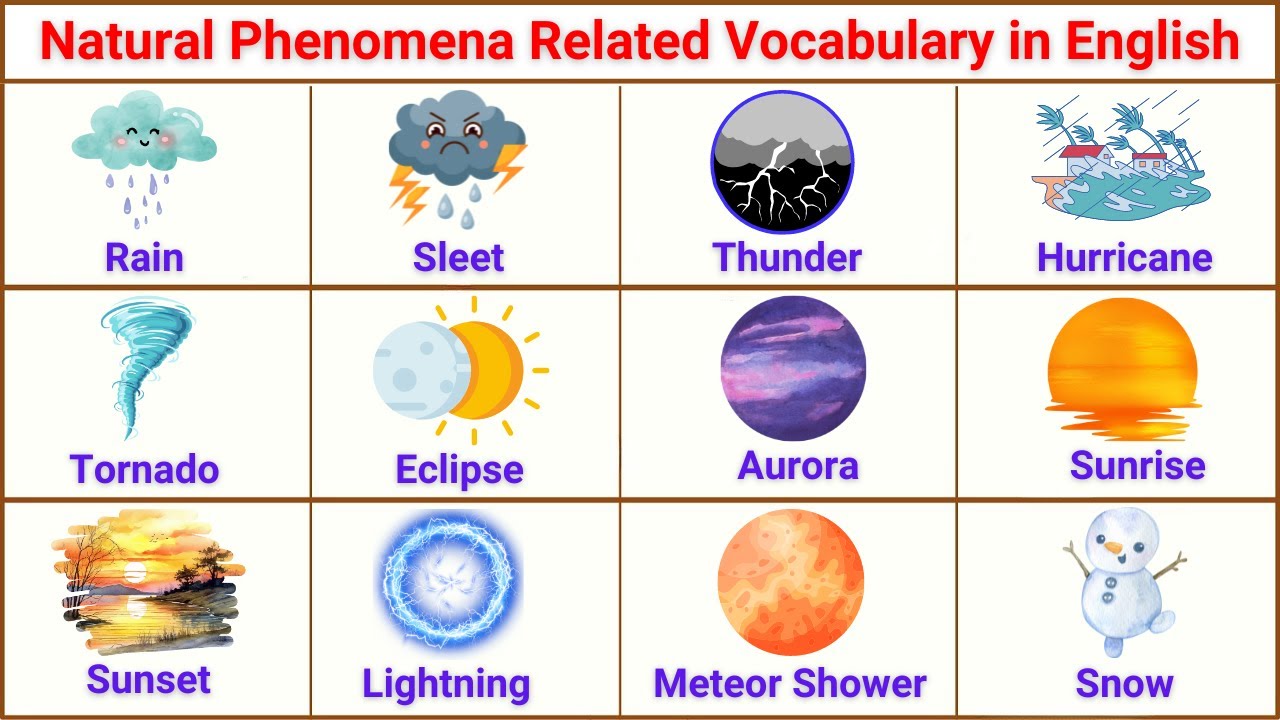 Natural Phenomena Related Vocabulary in English

| Rain | Sleet | Thunder | Hurricane |
|---|---|---|---|
| Tornado | Eclipse | Aurora | Sunrise |
| Sunset | Lightning | Meteor Shower | Snow |